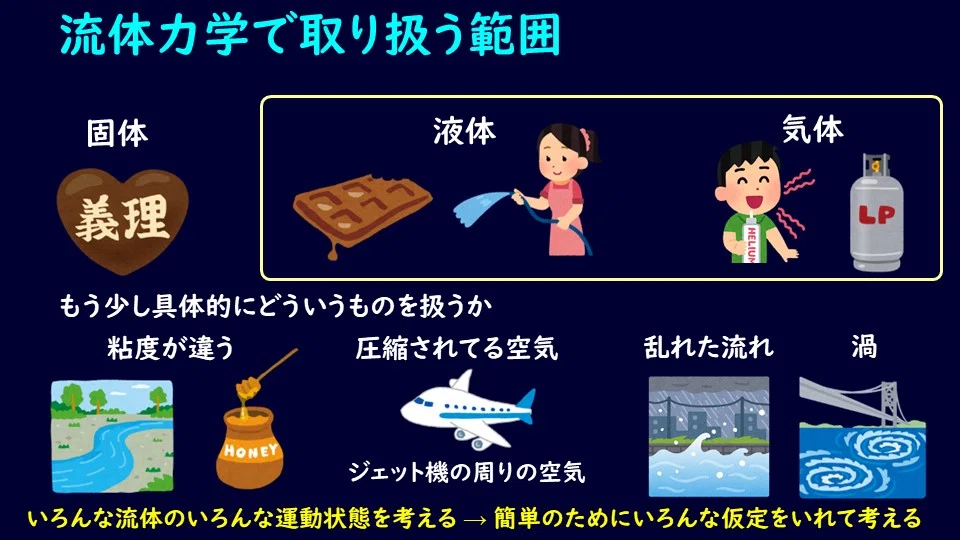 流体力学で取り扱う範囲

固体

義理

液体

気体

HELIUM

LP

もう少し具体的にどういうものを扱うか

粘度が違う

HONEY

圧縮されてる空気

ジェット機の周りの空気

乱れた流れ

渦

いろんな流体のいろんな運動状態を考える → 簡単のためにいろんな仮定をいれて考える